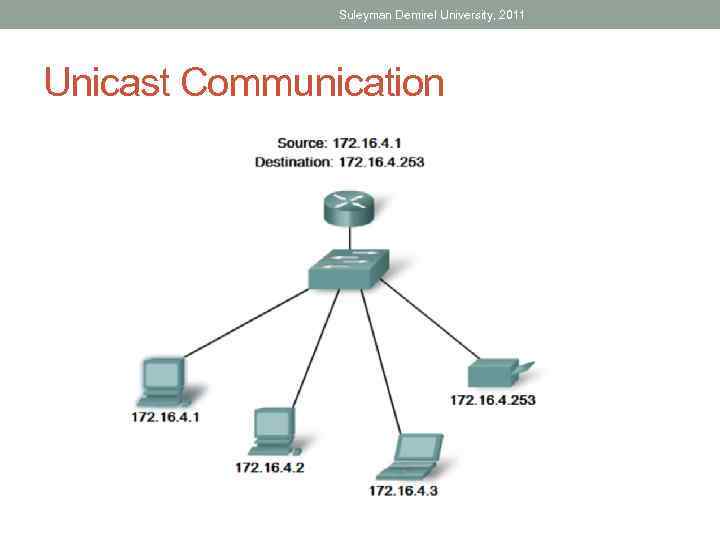 Suleyman Demirel University, 2011

Unicast Communication

Source: 172.16.4.1
Destination: 172.16.4.253

172.16.4.1

172.16.4.2

172.16.4.3

172.16.4.253